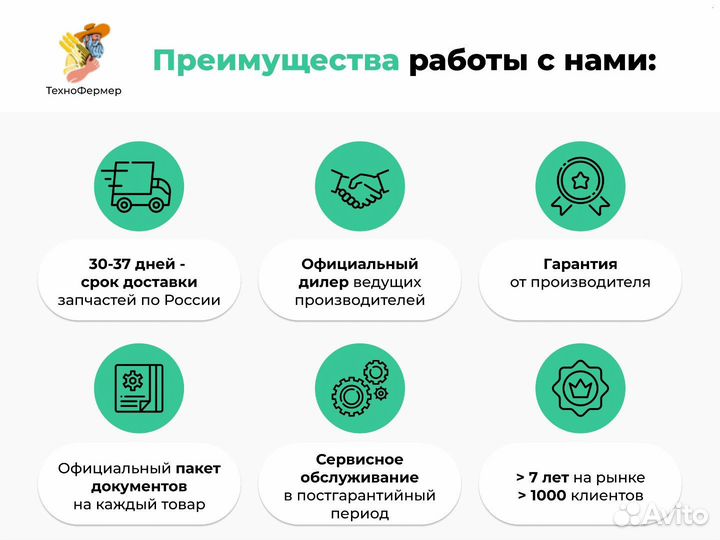 ТехноФермер

Преимущества работы с нами:

30-37 дней - срок доставки запчастей по России

Официальный дилер ведущих производителей

Гарантия от производителя

Официальный пакет документов на каждый товар

Сервисное обслуживание в постгарантийный период

> 7 лет на рынке
> 1000 клиентов

Avito